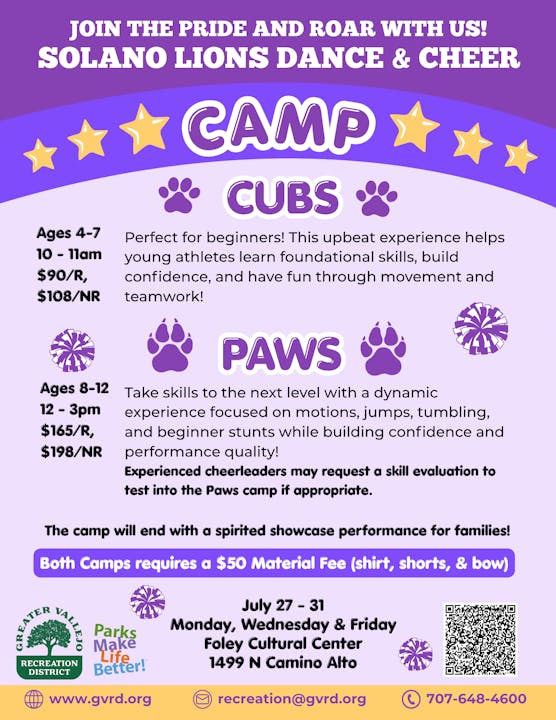 JOIN THE PRIDE AND ROAR WITH US!
SOLANO LIONS DANCE & CHEER

CAMP

CUBS

Ages 4-7
10 - 11am
$90/R,
$108/NR

Perfect for beginners! This upbeat experience helps young athletes learn foundational skills, build confidence, and have fun through movement and teamwork!

PAWS

Ages 8-12
12 - 3pm
$165/R,
$198/NR

Take skills to the next level with a dynamic experience focused on motions, jumps, tumbling, and beginner stunts while building confidence and performance quality!
Experienced cheerleaders may request a skill evaluation to test into the Paws camp if appropriate.

The camp will end with a spirited showcase performance for families!

Both Camps requires a $50 Material Fee (shirt, shorts, & bow)

GREATER VALLEJO RECREATION DISTRICT

Parks Make Life Better!

July 27 - 31
Monday, Wednesday & Friday
Foley Cultural Center
1499 N Camino Alto

www.gvrd.org recreation@gvrd.org 707-648-4600